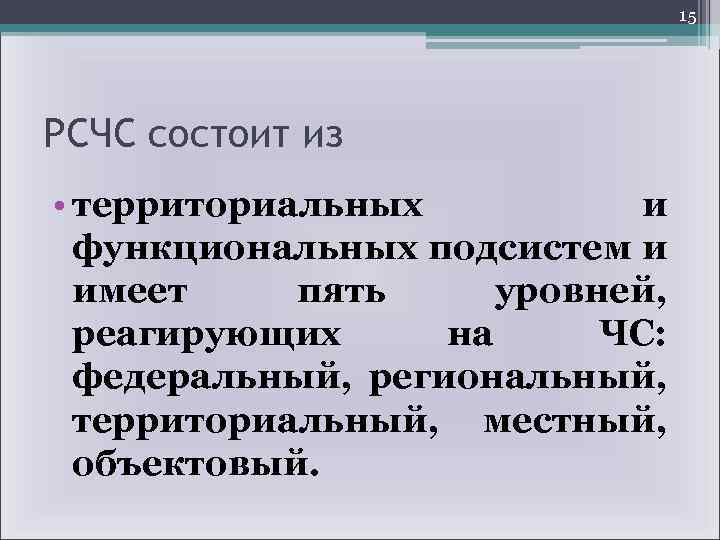 15

РСЧС состоит из

• территориальных и функциональных подсистем и имеет пять уровней, реагирующих на ЧС: федеральный, региональный, территориальный, местный, объектовый.